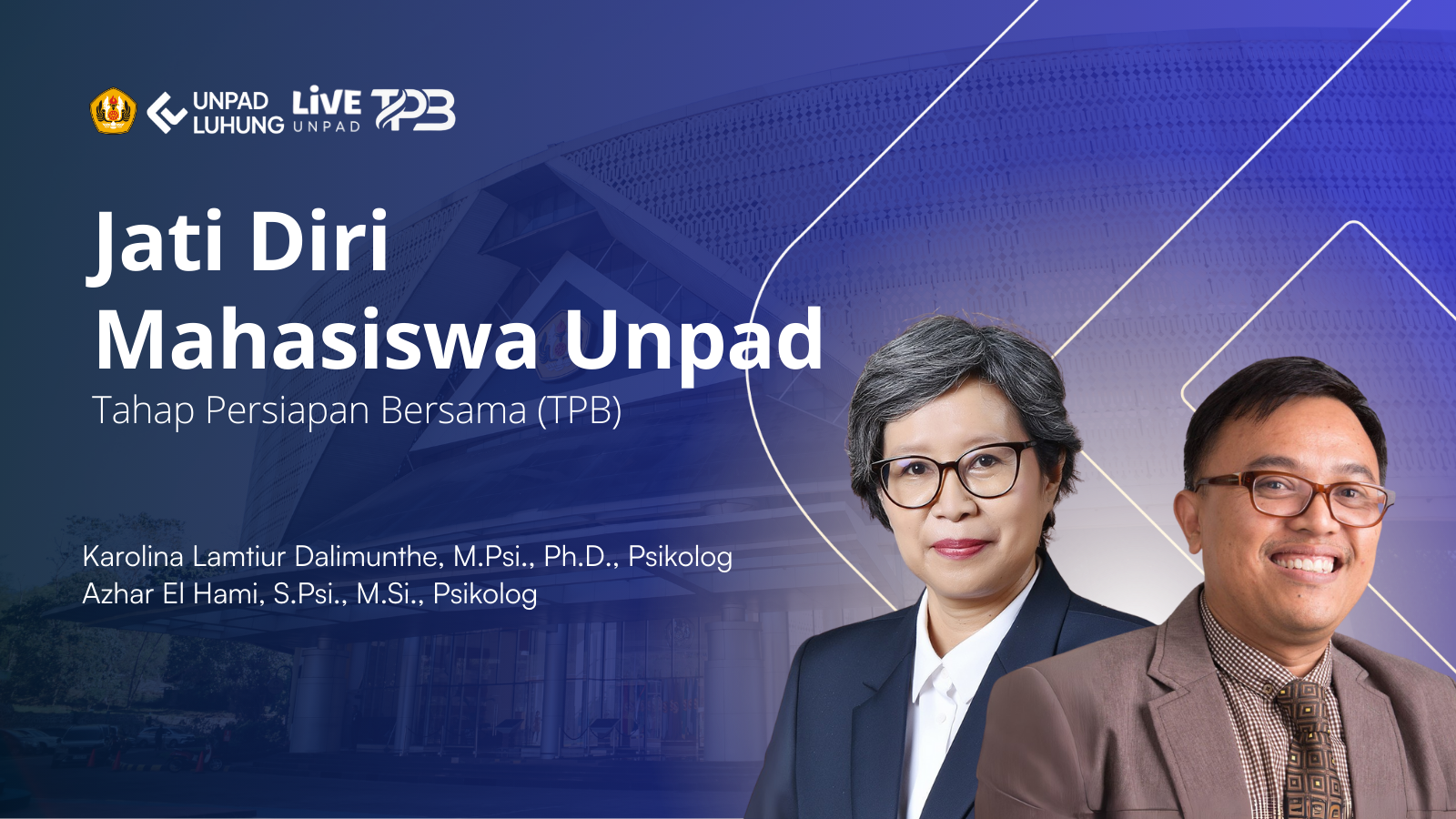 UNPAD LUHUNG LiVE UNPAD TPB

Jati Diri Mahasiswa Unpad

Tahap Persiapan Bersama (TPB)

Karolina Lamtiur Dalimunthe, M.Psi., Ph.D., Psikolog
Azhar El Hami, S.Psi., M.Si., Psikolog